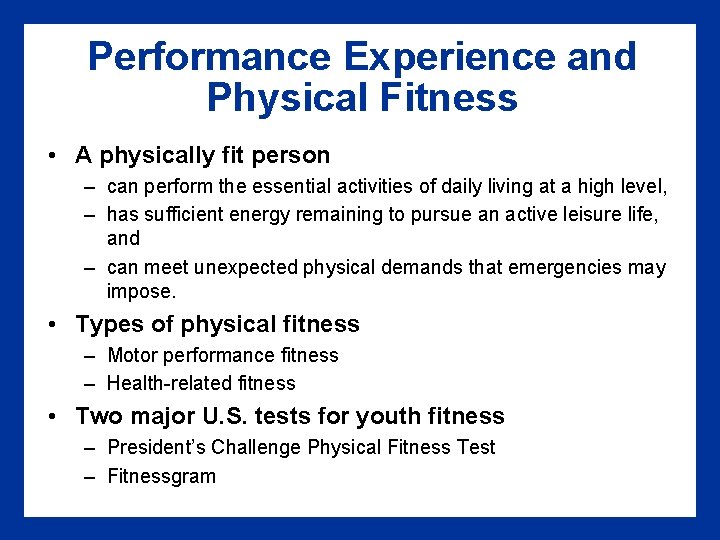 Performance Experience and Physical Fitness

• A physically fit person
– can perform the essential activities of daily living at a high level,
– has sufficient energy remaining to pursue an active leisure life, and
– can meet unexpected physical demands that emergencies may impose.

• Types of physical fitness
– Motor performance fitness
– Health-related fitness

• Two major U.S. tests for youth fitness
– President's Challenge Physical Fitness Test
– Fitnessgram